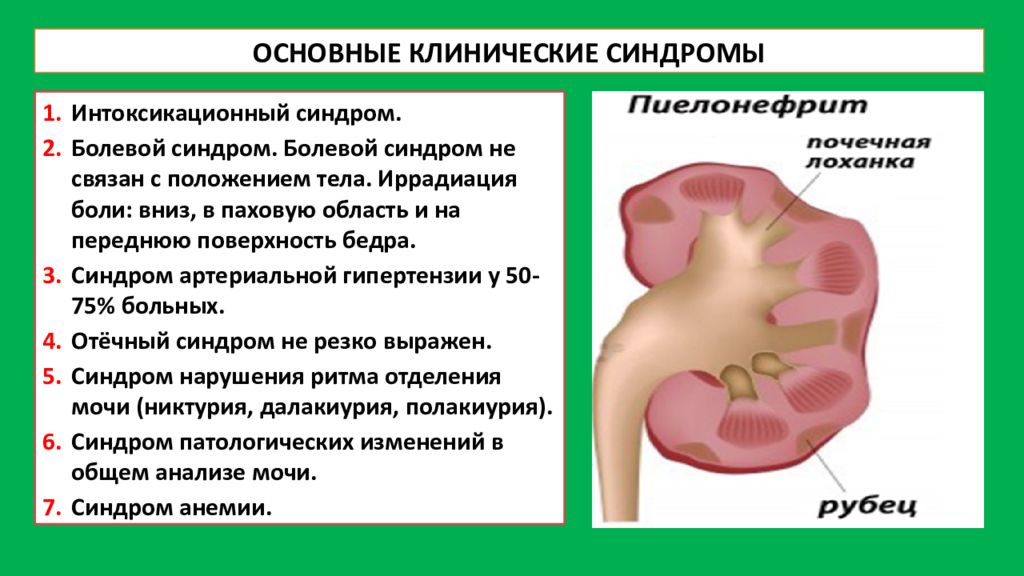 ОСНОВНЫЕ КЛИНИЧЕСКИЕ СИНДРОМЫ

1. Интоксикационный синдром.
2. Болевой синдром. Болевой синдром не связан с положением тела. Иррадиация боли: вниз, в паховую область и на переднюю поверхность бедра.
3. Синдром артериальной гипертензии у 50-75% больных.
4. Отёчный синдром не резко выражен.
5. Синдром нарушения ритма отделения мочи (никтурия, далакиурия, полакиурия).
6. Синдром патологических изменений в общем анализе мочи.
7. Синдром анемии.

Пиелонефрит

почечная лоханка

рубец